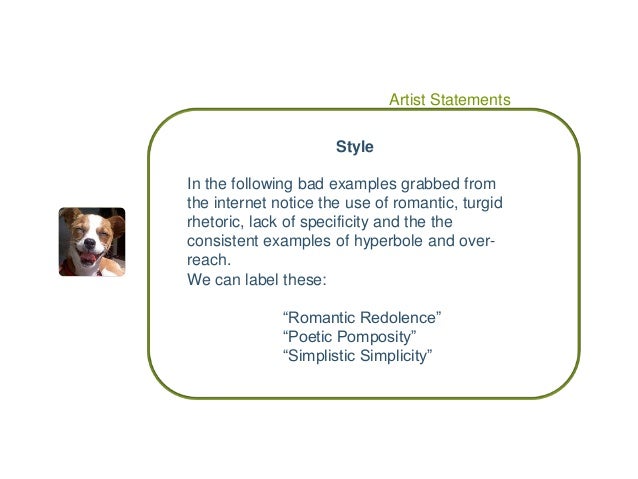 Artist Statements

Style

In the following bad examples grabbed from the internet notice the use of romantic, turgid rhetoric, lack of specificity and the the consistent examples of hyperbole and overreach.
We can label these:

“Romantic Redolence”
“Poetic Pomposity”
“Simplistic Simplicity”